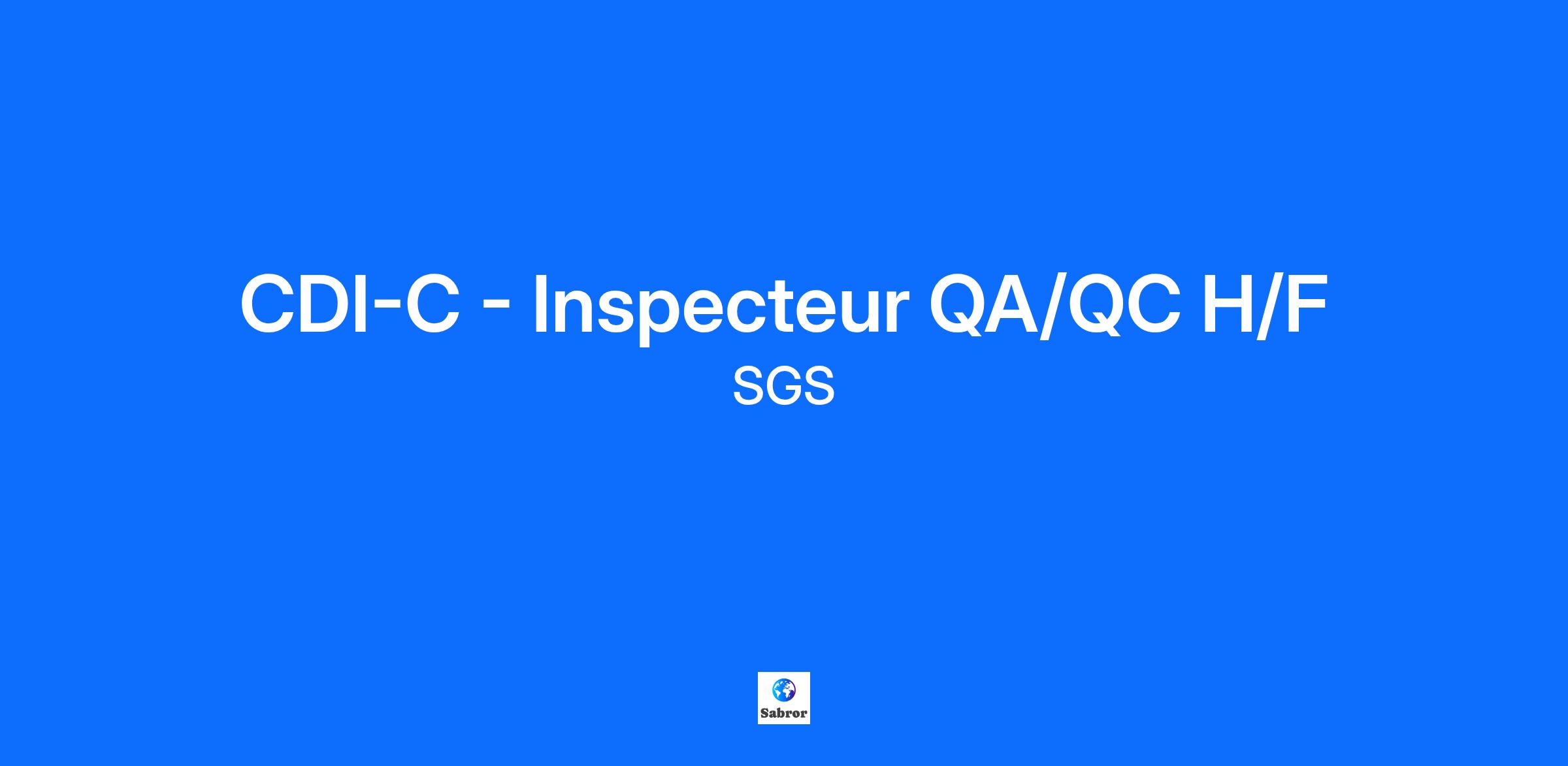 CDI-C - Inspecteur QA/QC H/F
SGS

Sabror